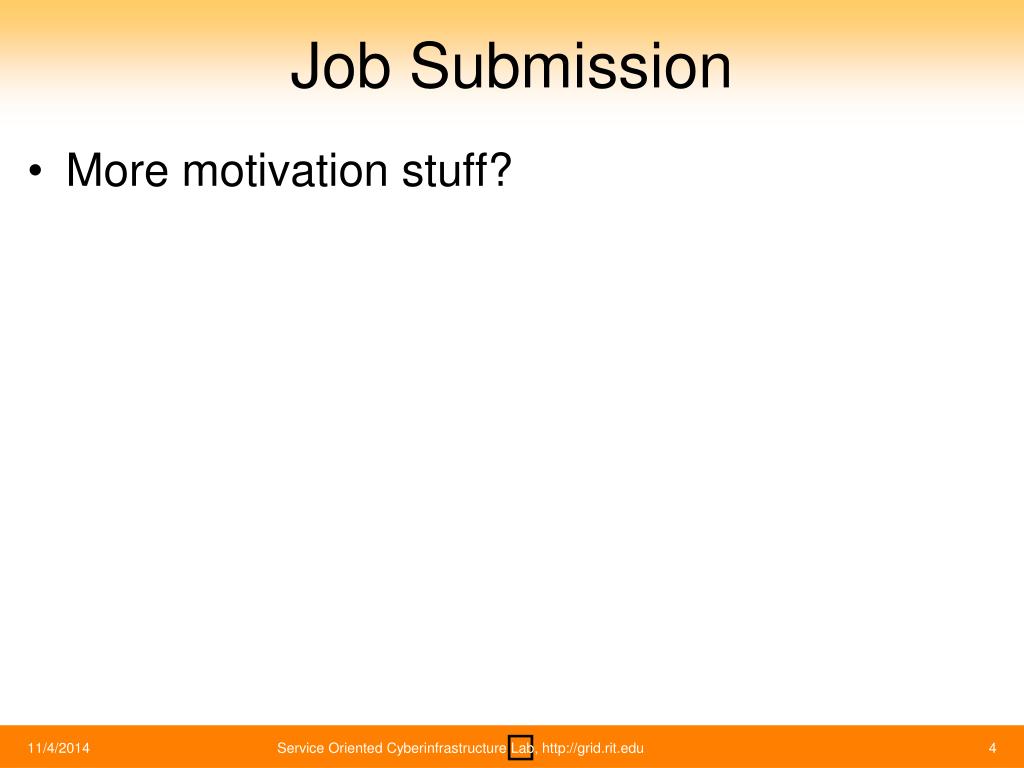 Job Submission

• More motivation stuff?

11/4/2014

Service Oriented Cyberinfrastructure Lab, http://grid.rit.edu

4